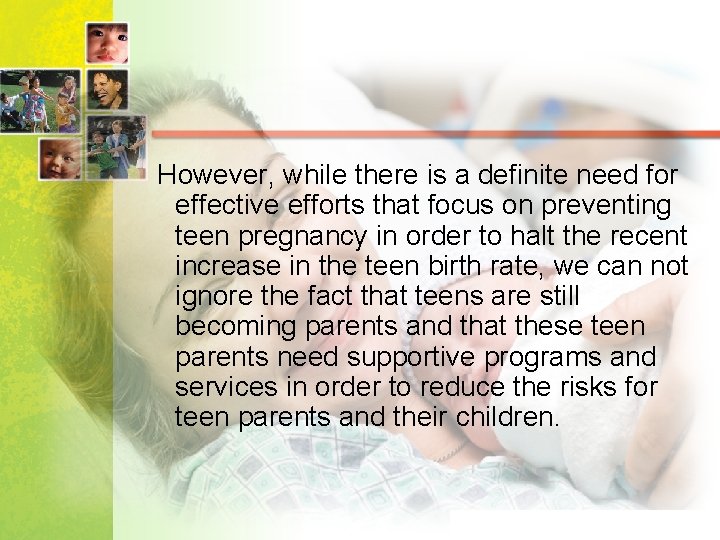 However, while there is a definite need for effective efforts that focus on preventing teen pregnancy in order to halt the recent increase in the teen birth rate, we can not ignore the fact that teens are still becoming parents and that these teen parents need supportive programs and services in order to reduce the risks for teen parents and their children.